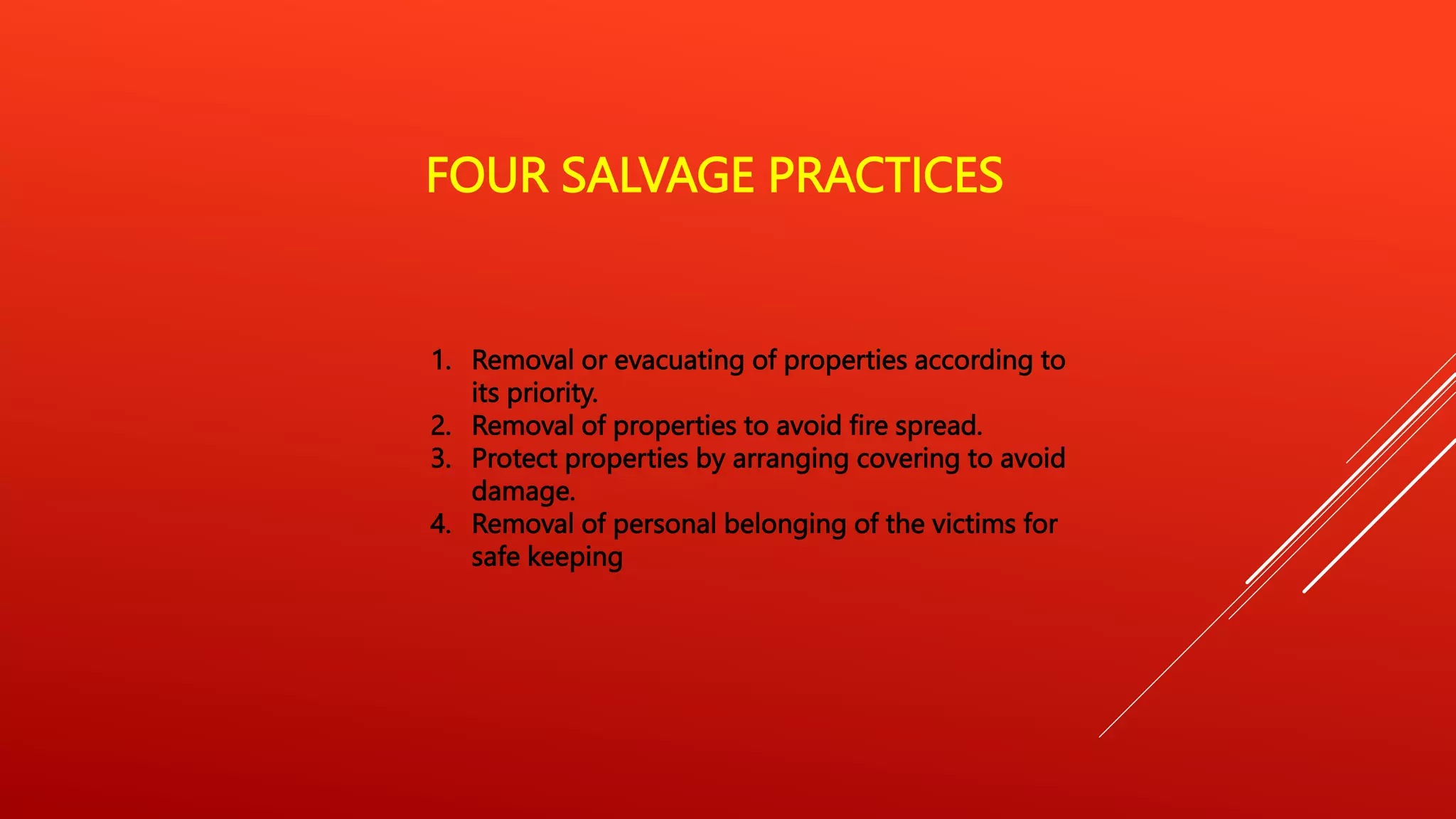 FOUR SALVAGE PRACTICES

1. Removal or evacuating of properties according to its priority.
2. Removal of properties to avoid fire spread.
3. Protect properties by arranging covering to avoid damage.
4. Removal of personal belonging of the victims for safe keeping